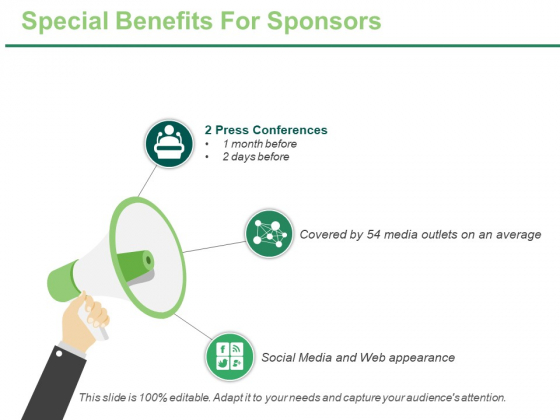 Special Benefits For Sponsors

2 Press Conferences
• 1 month before
• 2 days before

Covered by 54 media outlets on an average

Social Media and Web appearance

This slide is 100% editable. Adapt it to your needs and capture your audience's attention.